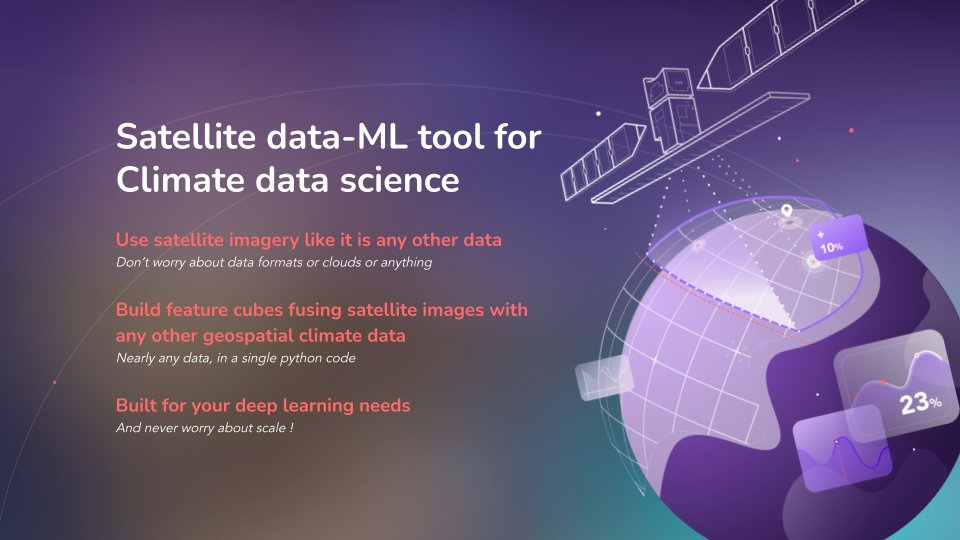 Satellite data-ML tool for Climate data science

Use satellite imagery like it is any other data
Don't worry about data formats or clouds or anything

Build feature cubes fusing satellite images with any other geospatial climate data
Nearly any data, in a single python code

Built for your deep learning needs
And never worry about scale !

+ 10%

23%